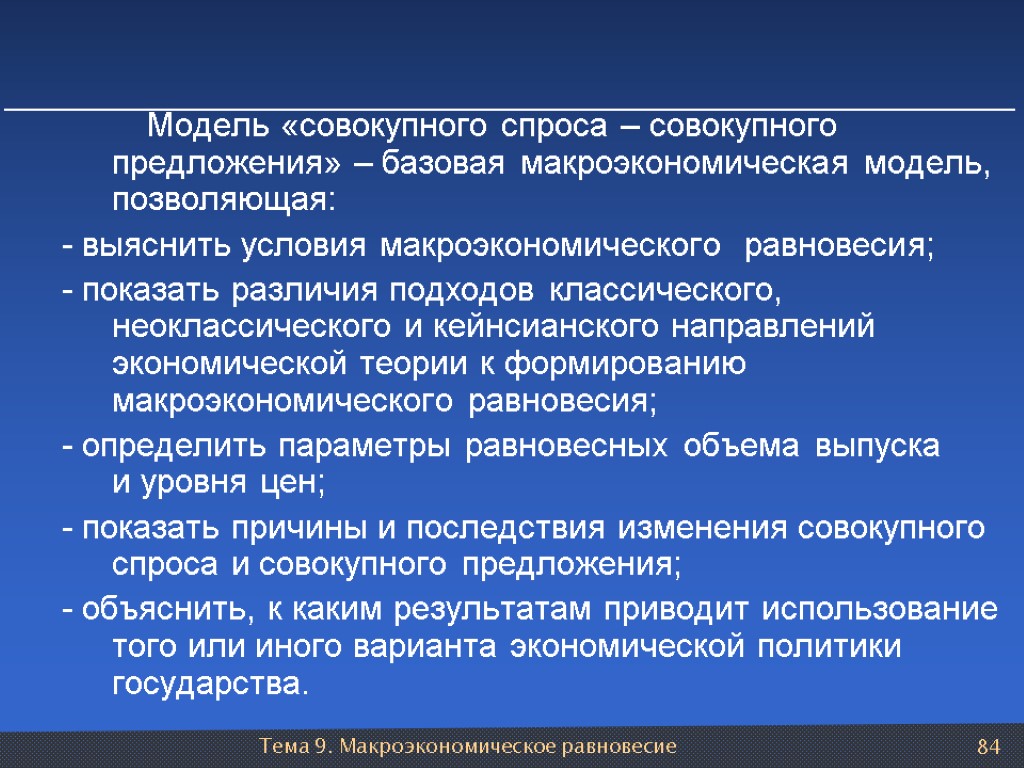 Модель «совокупного спроса – совокупного предложения» – базовая макроэкономическая модель, позволяющая:

- выяснить условия макроэкономического равновесия;

- показать различия подходов классического, неоклассического и кейнсианского направлений экономической теории к формированию макроэкономического равновесия;

- определить параметры равновесных объема выпуска и уровня цен;

- показать причины и последствия изменения совокупного спроса и совокупного предложения;

- объяснить, к каким результатам приводит использование того или иного варианта экономической политики государства.

Тема 9. Макроэкономическое равновесие

84